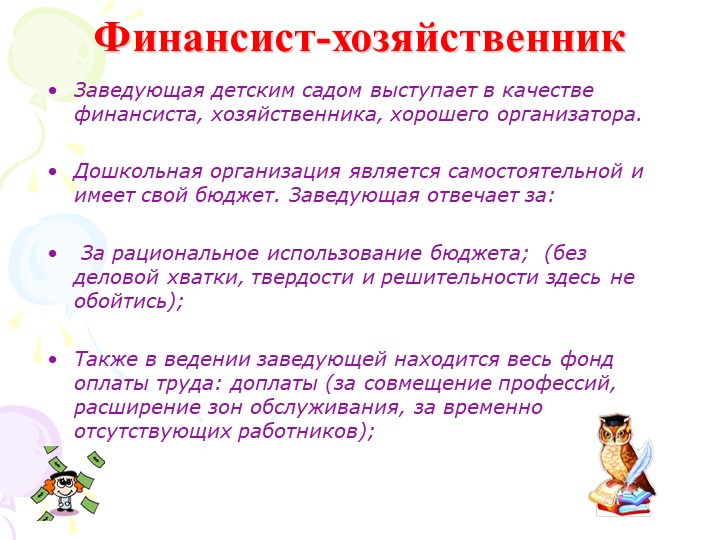 Финансист-хозяйственник

• Заведующая детским садом выступает в качестве финансиста, хозяйственника, хорошего организатора.

• Дошкольная организация является самостоятельной и имеет свой бюджет. Заведующая отвечает за:

• За рациональное использование бюджета; (без деловой хватки, твердости и решительности здесь не обойтись);

• Также в ведении заведующей находится весь фонд оплаты труда: доплаты (за совмещение профессий, расширение зон обслуживания, за временно отсутствующих работников);